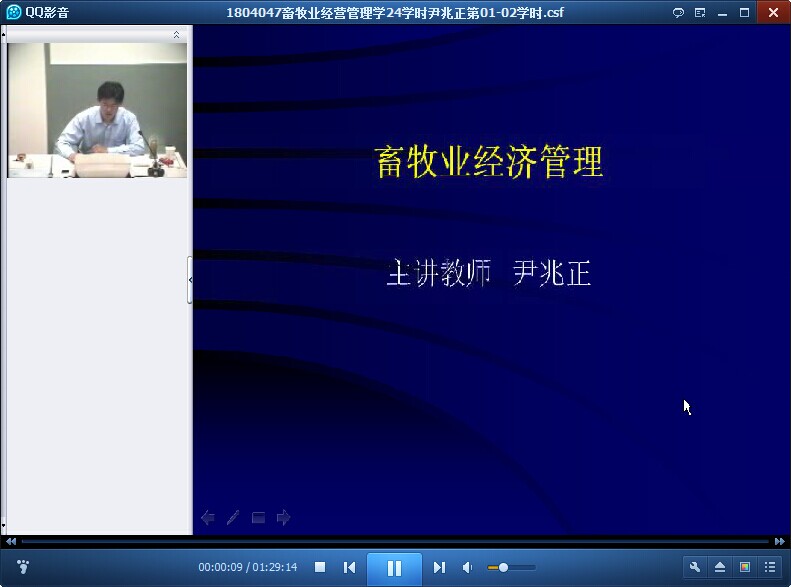 QQ影音

1804047畜牧业经营管理学24学时尹兆正第01-02学时.csf

畜牧业经济管理

主讲教师 尹兆正

00:00:09 / 01:29:14